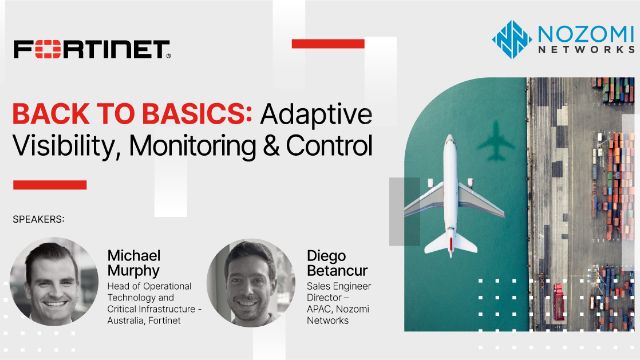 FORTINET

NOZOMI NETWORKS

BACK TO BASICS: Adaptive Visibility, Monitoring & Control

SPEAKERS:

Michael Murphy
Head of Operational Technology and Critical Infrastructure - Australia, Fortinet

Diego Betancur
Sales Engineer Director – APAC, Nozomi Networks